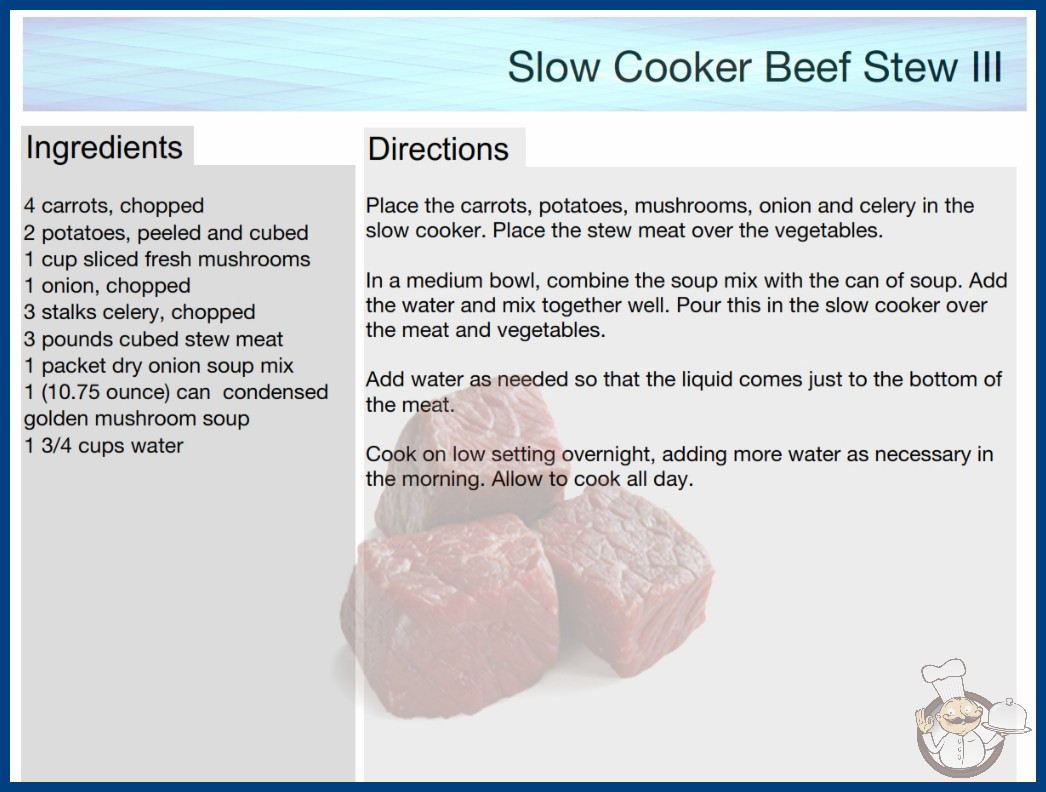 Slow Cooker Beef Stew III

Ingredients

4 carrots, chopped
2 potatoes, peeled and cubed
1 cup sliced fresh mushrooms
1 onion, chopped
3 stalks celery, chopped
3 pounds cubed stew meat
1 packet dry onion soup mix
1 (10.75 ounce) can condensed golden mushroom soup
1 3/4 cups water

Directions

Place the carrots, potatoes, mushrooms, onion and celery in the slow cooker. Place the stew meat over the vegetables.

In a medium bowl, combine the soup mix with the can of soup. Add the water and mix together well. Pour this in the slow cooker over the meat and vegetables.

Add water as needed so that the liquid comes just to the bottom of the meat.

Cook on low setting overnight, adding more water as necessary in the morning. Allow to cook all day.